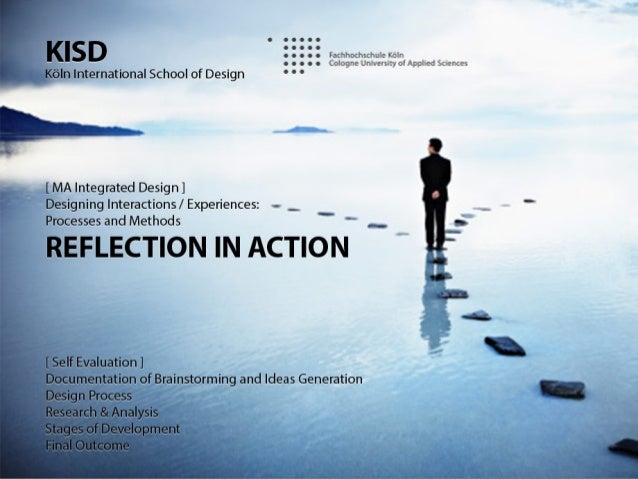 KISD
Köln International School of Design

Fachhochschule Köln
Cologne University of Applied Sciences

[ MA Integrated Design ]
Designing Interactions / Experiences:
Processes and Methods
REFLECTION IN ACTION

[ Self Evaluation ]
Documentation of Brainstorming and Ideas Generation
Design Process
Research & Analysis
Stages of Development
Final Outcome